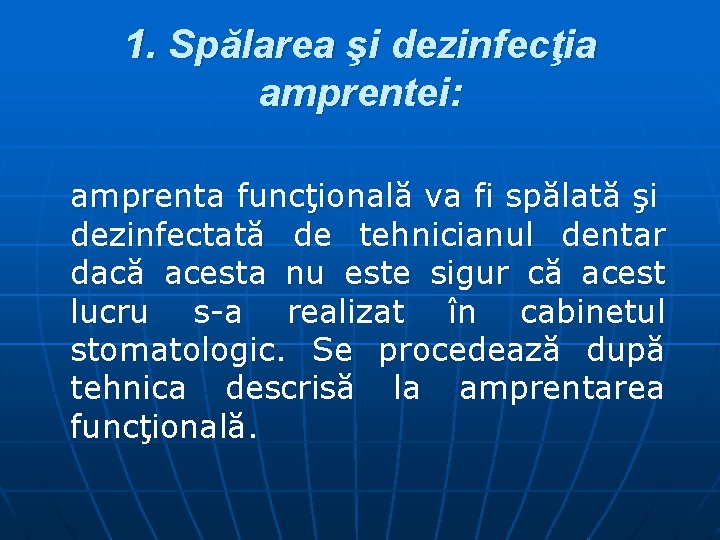 1. Spălarea şi dezinfecţia amprentei:

amprenta funcţională va fi spălată şi dezinfectată de tehnicianul dentar dacă acesta nu este sigur că acest lucru s-a realizat în cabinetul stomatologic. Se procedează după tehnica descrisă la amprentarea funcţională.